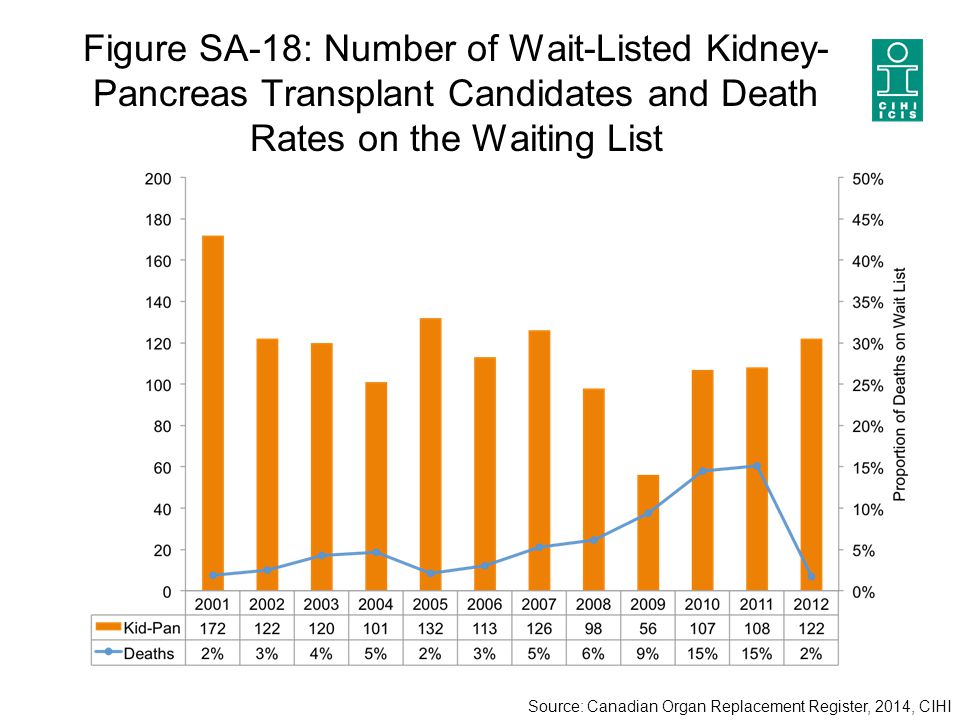 Figure SA-18: Number of Wait-Listed Kidney-Pancreas Transplant Candidates and Death Rates on the Waiting List

CIHI ICIS

200
180
160
140
120
100
80
60
40
20
0

50%
45%
40%
35%
30%
25%
20%
15%
10%
5%
0%

Proportion of Deaths on Wait List

| | 2001 | 2002 | 2003 | 2004 | 2005 | 2006 | 2007 | 2008 | 2009 | 2010 | 2011 | 2012 |
|---|---|---|---|---|---|---|---|---|---|---|---|---|
| Kid-Pan | 172 | 122 | 120 | 101 | 132 | 113 | 126 | 98 | 56 | 107 | 108 | 122 |
| Deaths | 2% | 3% | 4% | 5% | 2% | 3% | 5% | 6% | 9% | 15% | 15% | 2% |

Source: Canadian Organ Replacement Register, 2014, CIHI